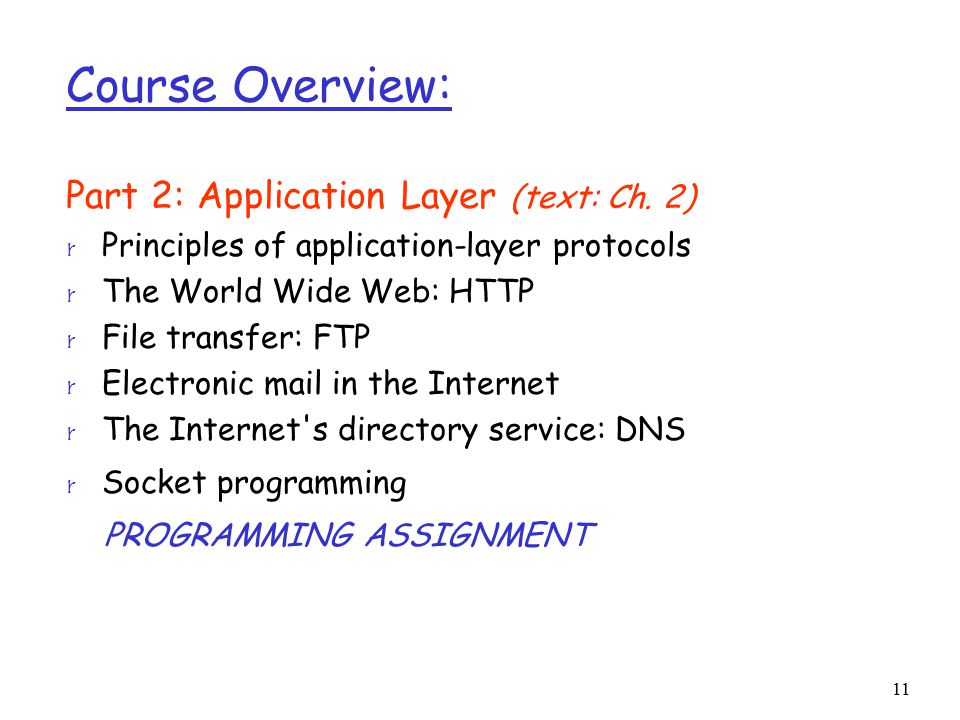 Course Overview:

Part 2: Application Layer (text: Ch. 2)

r Principles of application-layer protocols
r The World Wide Web: HTTP
r File transfer: FTP
r Electronic mail in the Internet
r The Internet's directory service: DNS
r Socket programming

PROGRAMMING ASSIGNMENT

11